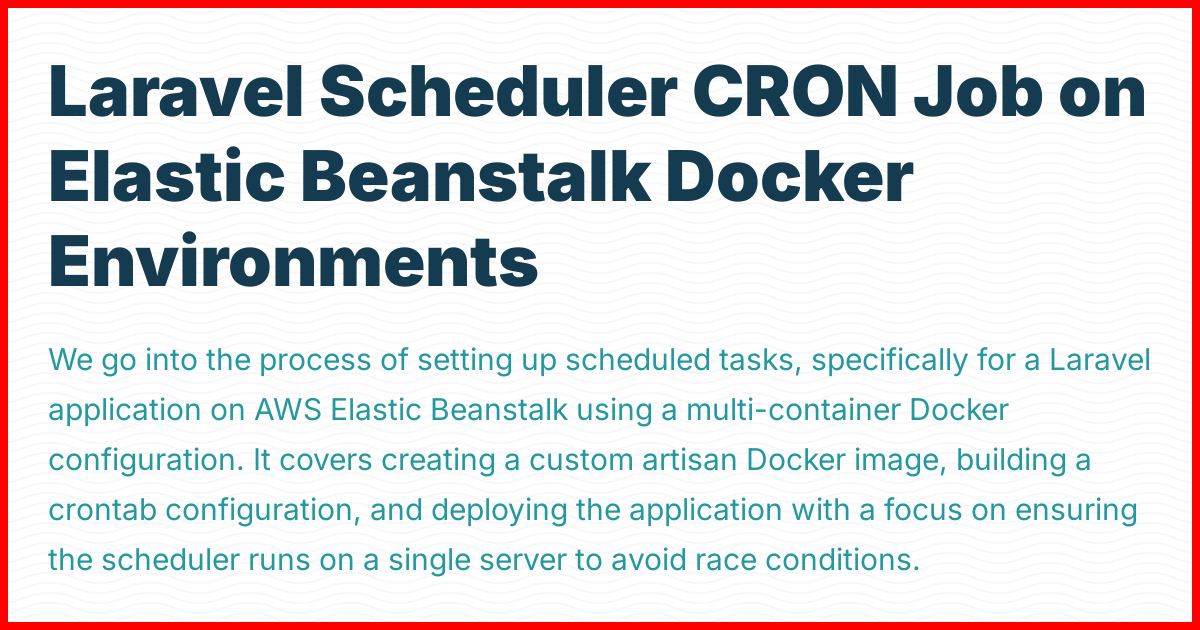 Laravel Scheduler CRON Job on Elastic Beanstalk Docker Environments

We go into the process of setting up scheduled tasks, specifically for a Laravel application on AWS Elastic Beanstalk using a multi-container Docker configuration. It covers creating a custom artisan Docker image, building a crontab configuration, and deploying the application with a focus on ensuring the scheduler runs on a single server to avoid race conditions.